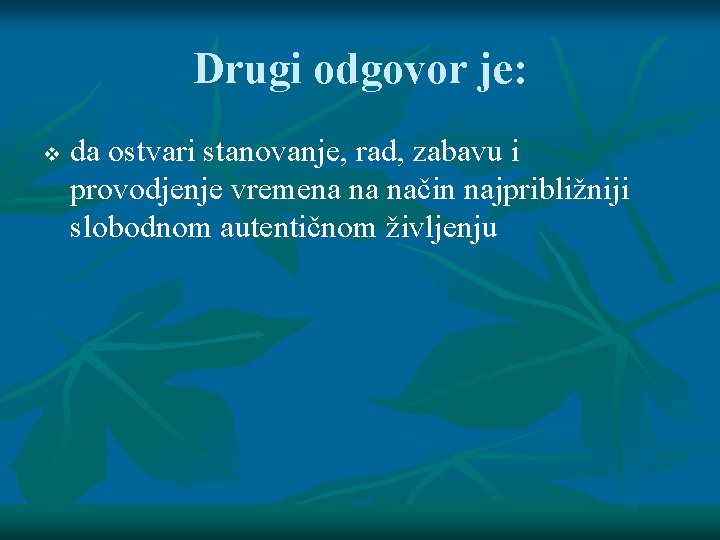 Drugi odgovor je:

❖ da ostvari stanovanje, rad, zabavu i provodjenje vremena na način najpribližniji slobodnom autentičnom življenju